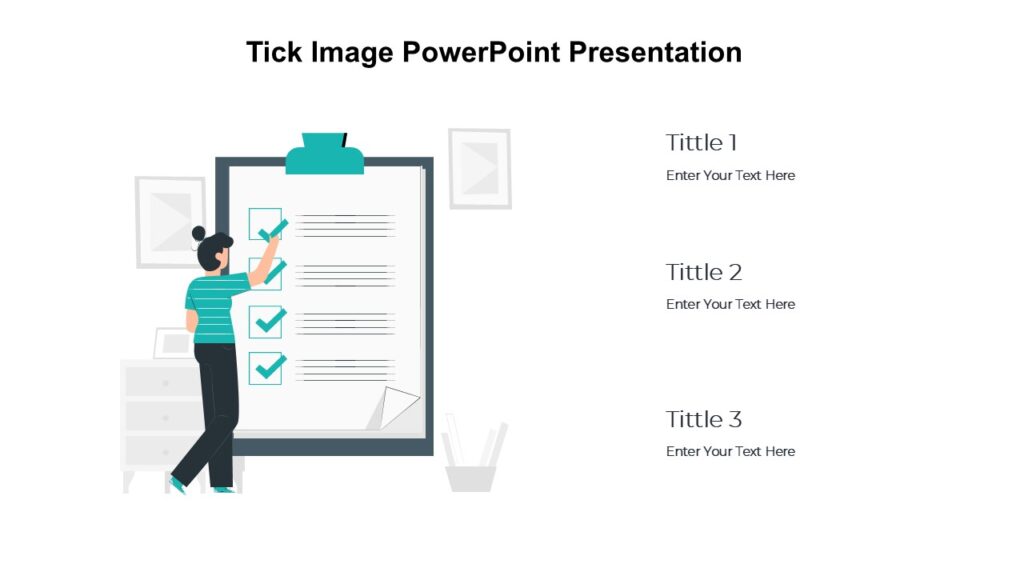 Tick Image PowerPoint Presentation

Tittle 1
Enter Your Text Here

Tittle 2
Enter Your Text Here

Tittle 3
Enter Your Text Here